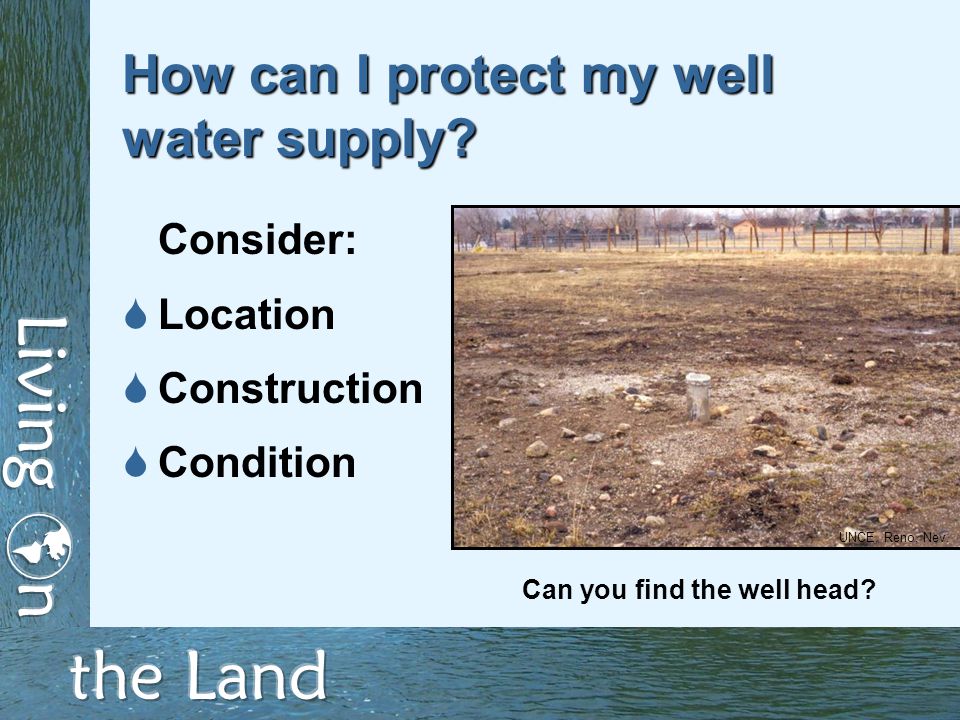 How can I protect my well water supply?

Consider:

Location

Construction

Condition

UNCE, Reno, Nev.

Can you find the well head?

Living on

the Land